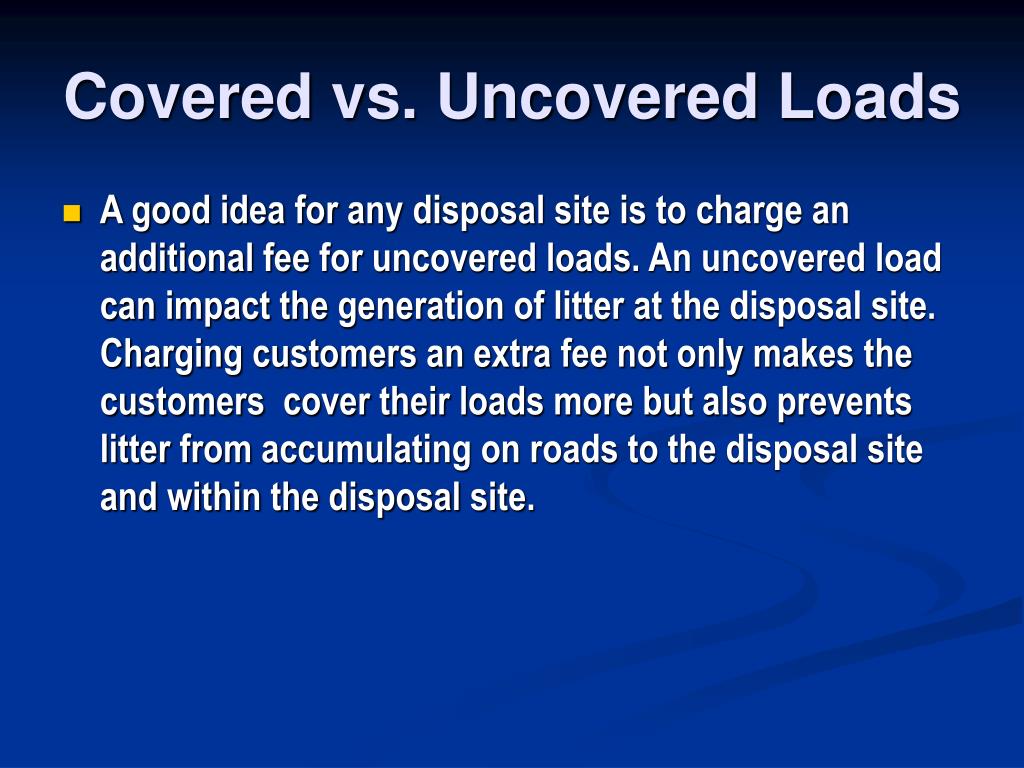 Covered vs. Uncovered Loads

A good idea for any disposal site is to charge an additional fee for uncovered loads. An uncovered load can impact the generation of litter at the disposal site. Charging customers an extra fee not only makes the customers  cover their loads more but also prevents litter from accumulating on roads to the disposal site and within the disposal site.